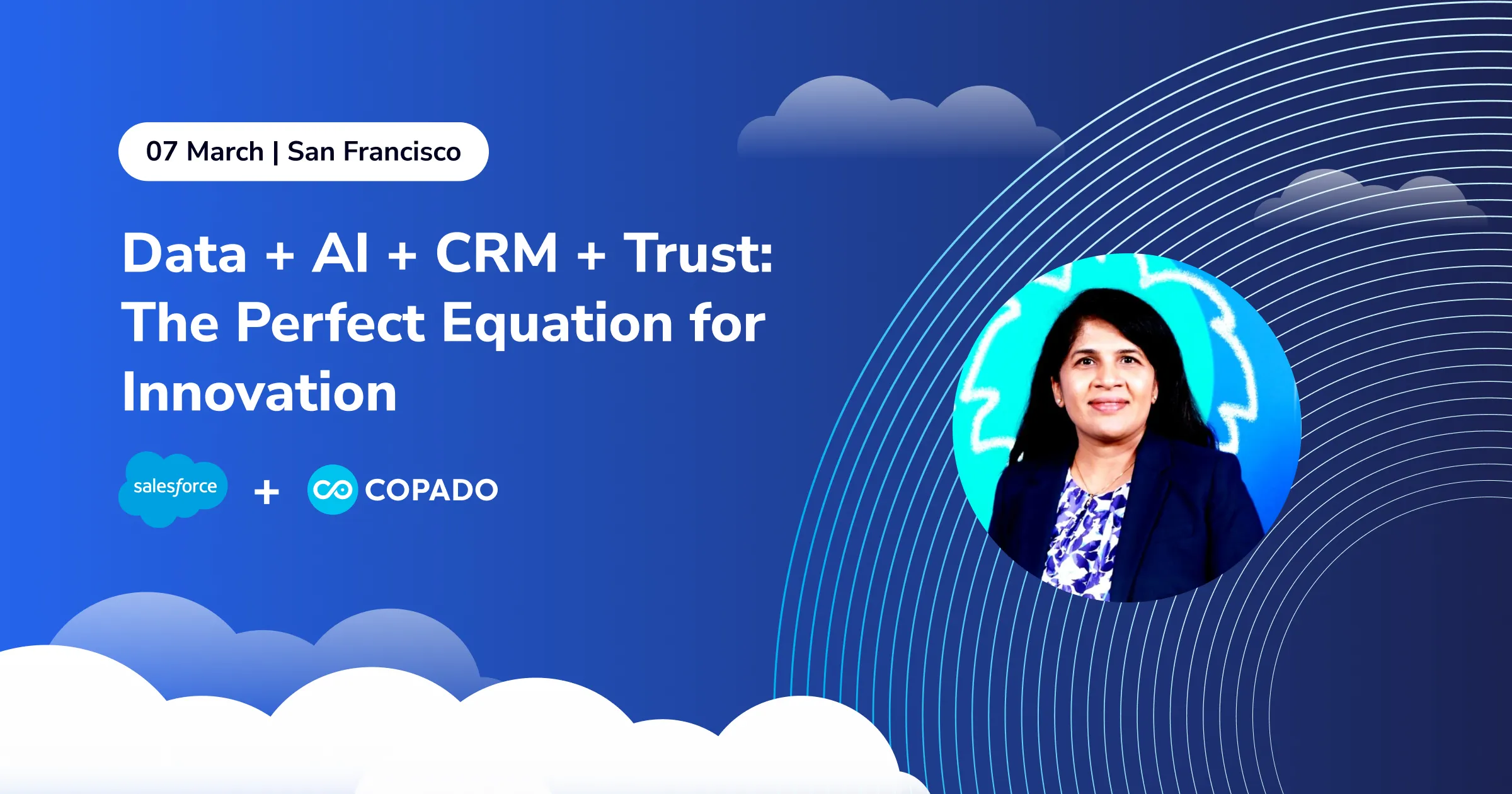 07 March | San Francisco

Data + AI + CRM + Trust: The Perfect Equation for Innovation

salesforce + COPADO